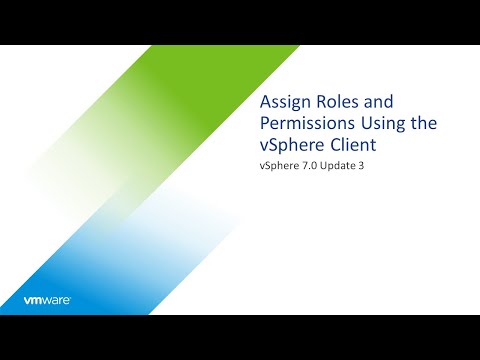 Assign Roles and Permissions Using the vSphere Client

vSphere 7.0 Update 3

vmware